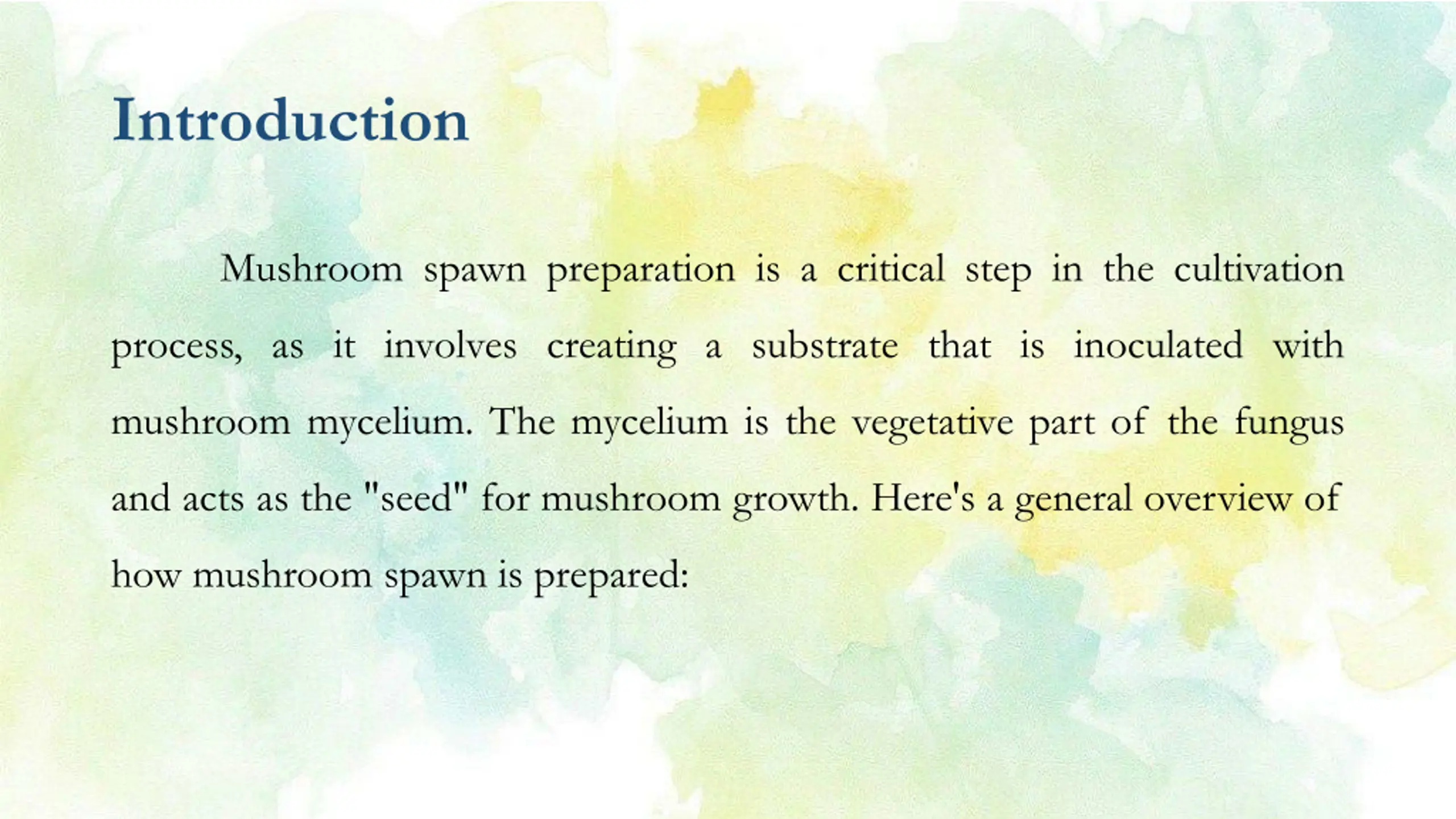 Introduction

Mushroom spawn preparation is a critical step in the cultivation process, as it involves creating a substrate that is inoculated with mushroom mycelium. The mycelium is the vegetative part of the fungus and acts as the "seed" for mushroom growth. Here's a general overview of how mushroom spawn is prepared: